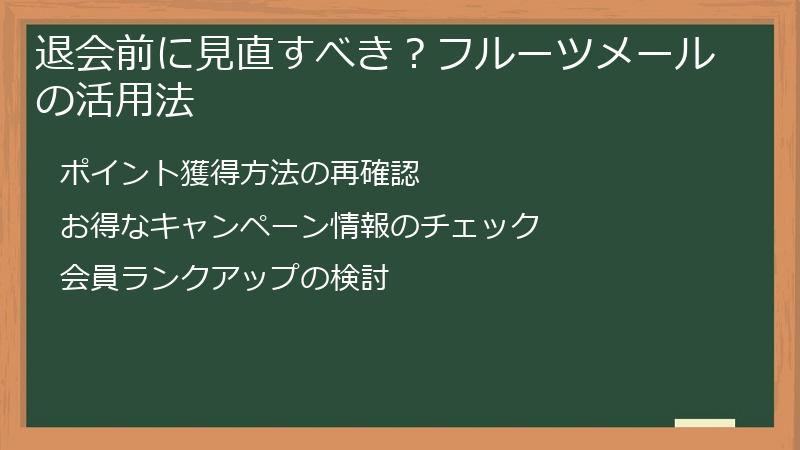 退会前に見直すべき？フルーツメールの活用法

ポイント獲得方法の再確認

お得なキャンペーン情報のチェック

会員ランクアップの検討